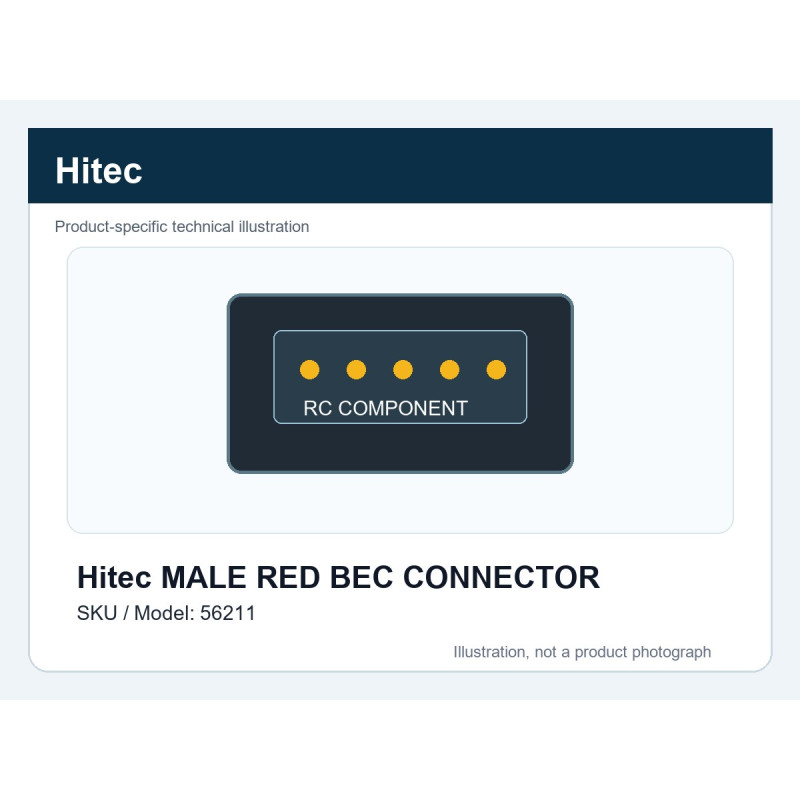 Hitec

Product-specific technical illustration

RC COMPONENT

Hitec MALE RED BEC CONNECTOR

SKU / Model: 56211

Illustration, not a product photograph